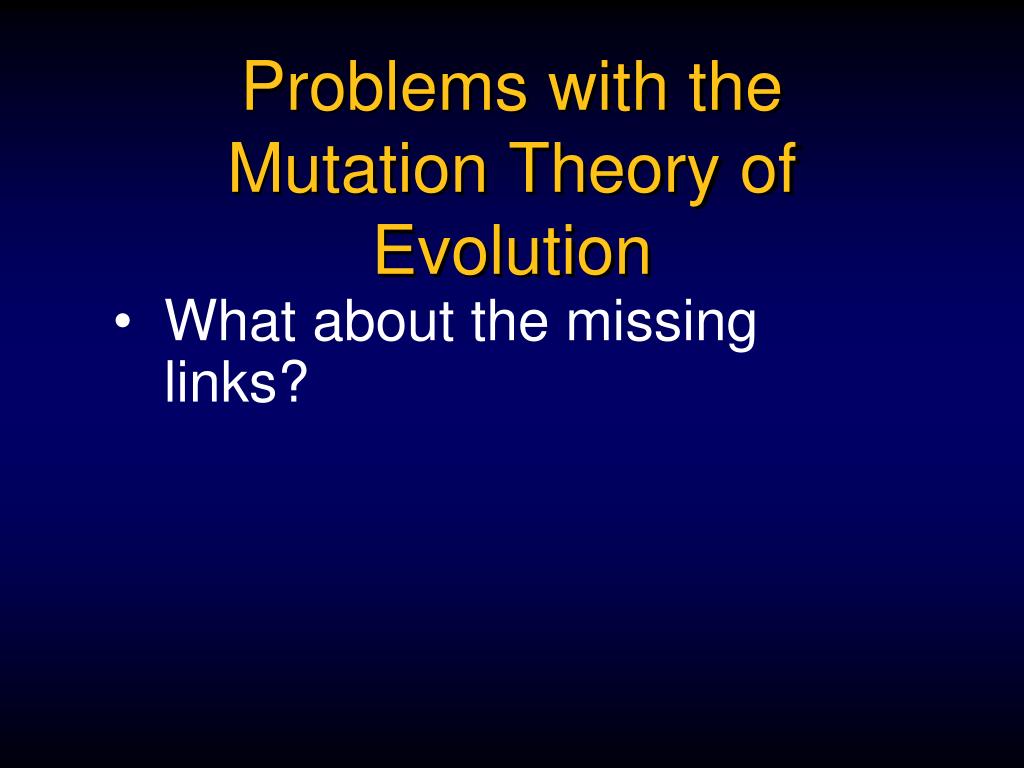 Problems with the Mutation Theory of Evolution

• What about the missing links?